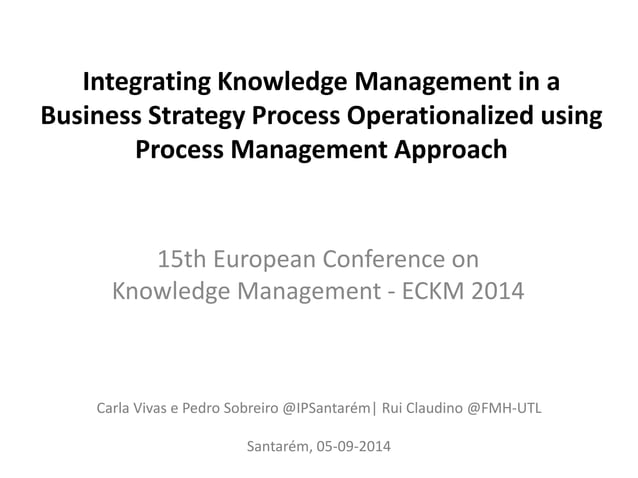 Integrating Knowledge Management in a Business Strategy Process Operationalized using Process Management Approach

15th European Conference on Knowledge Management - ECKM 2014

Carla Vivas e Pedro Sobreiro @IPSantarém| Rui Claudino @FMH-UTL

Santarém, 05-09-2014